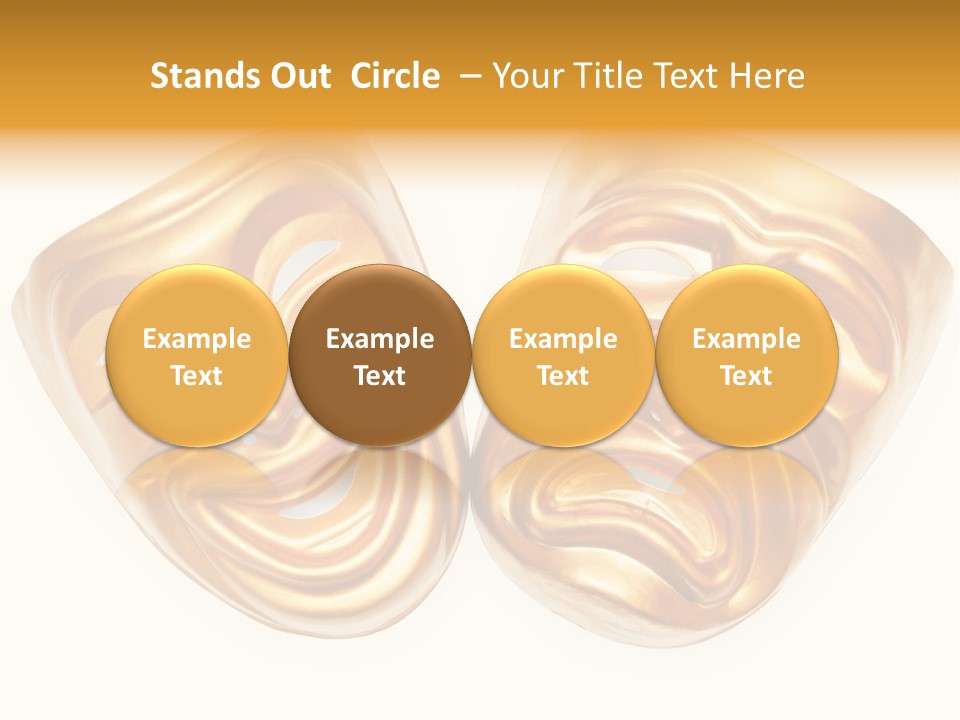 Stands Out Circle – Your Title Text Here

Example Text

Example Text

Example Text

Example Text